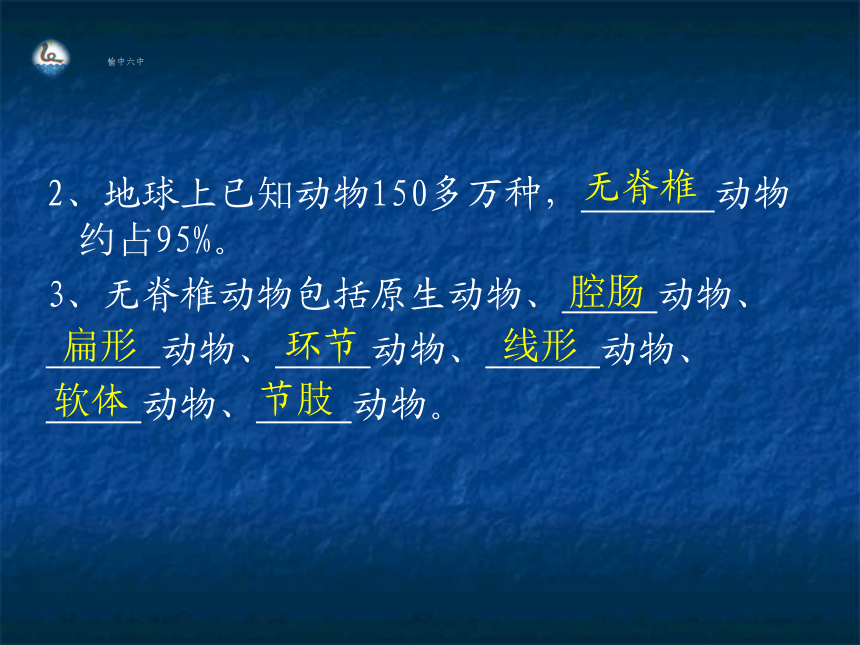 榆中六中

2、地球上已知动物150多万种，无脊椎动物约占95%。

3、无脊椎动物包括原生动物、腔肠动物、扁形动物、环节动物、线形动物、软体动物、节肢动物。